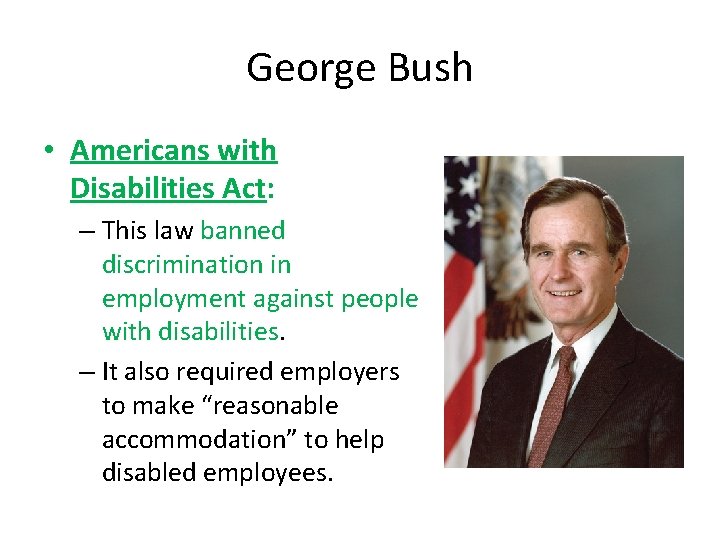 George Bush

• Americans with Disabilities Act:
– This law banned discrimination in employment against people with disabilities.
– It also required employers to make “reasonable accommodation” to help disabled employees.